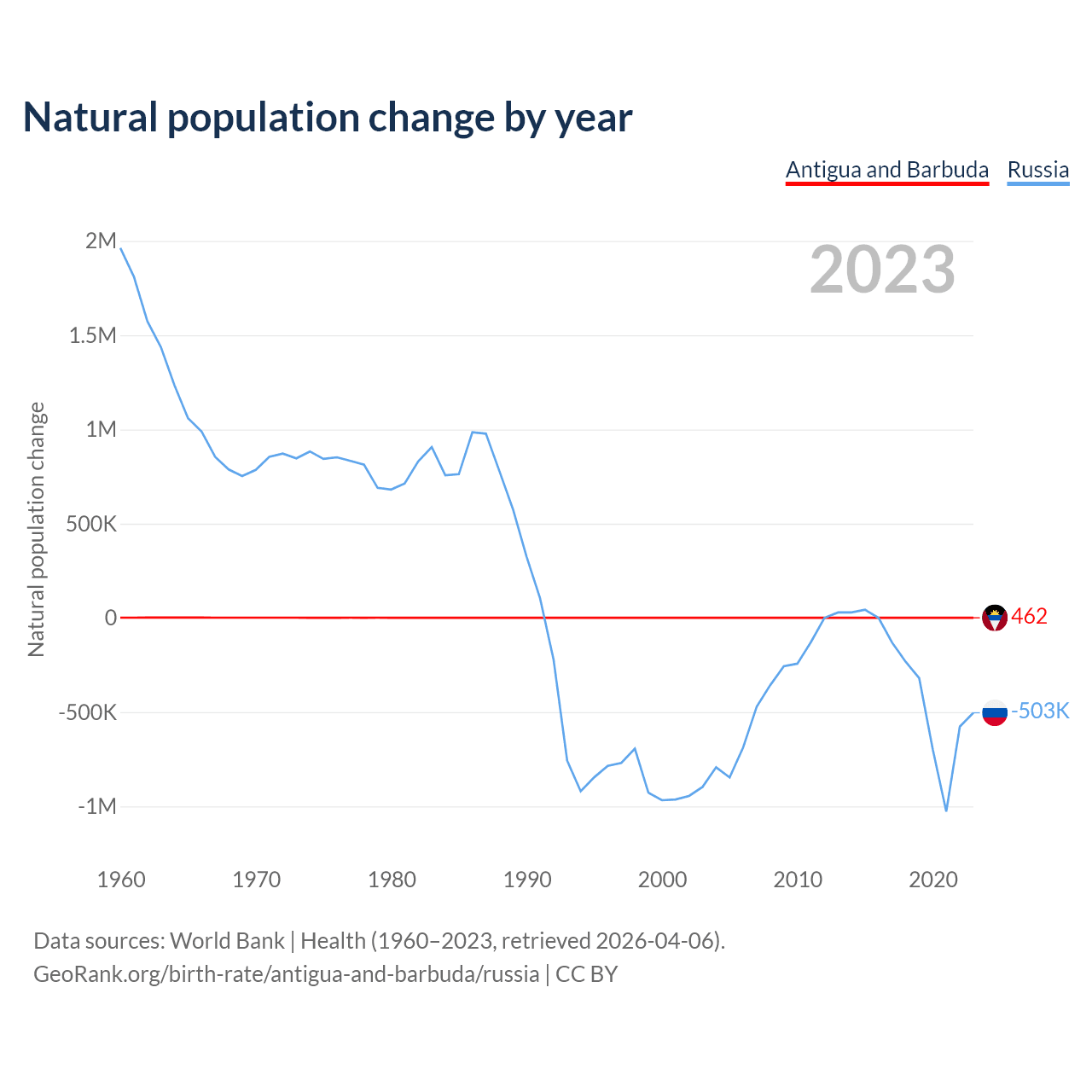 Natural population change by year

Antigua and Barbuda Russia

2023

Natural population change

2M
1.5M
1M
500K
0
-500K
-1M

462
-503K

1960 1970 1980 1990 2000 2010 2020

Data sources: World Bank | Health (1960–2023, retrieved 2026-04-06).
GeoRank.org/birth-rate/antigua-and-barbuda/russia | CC BY